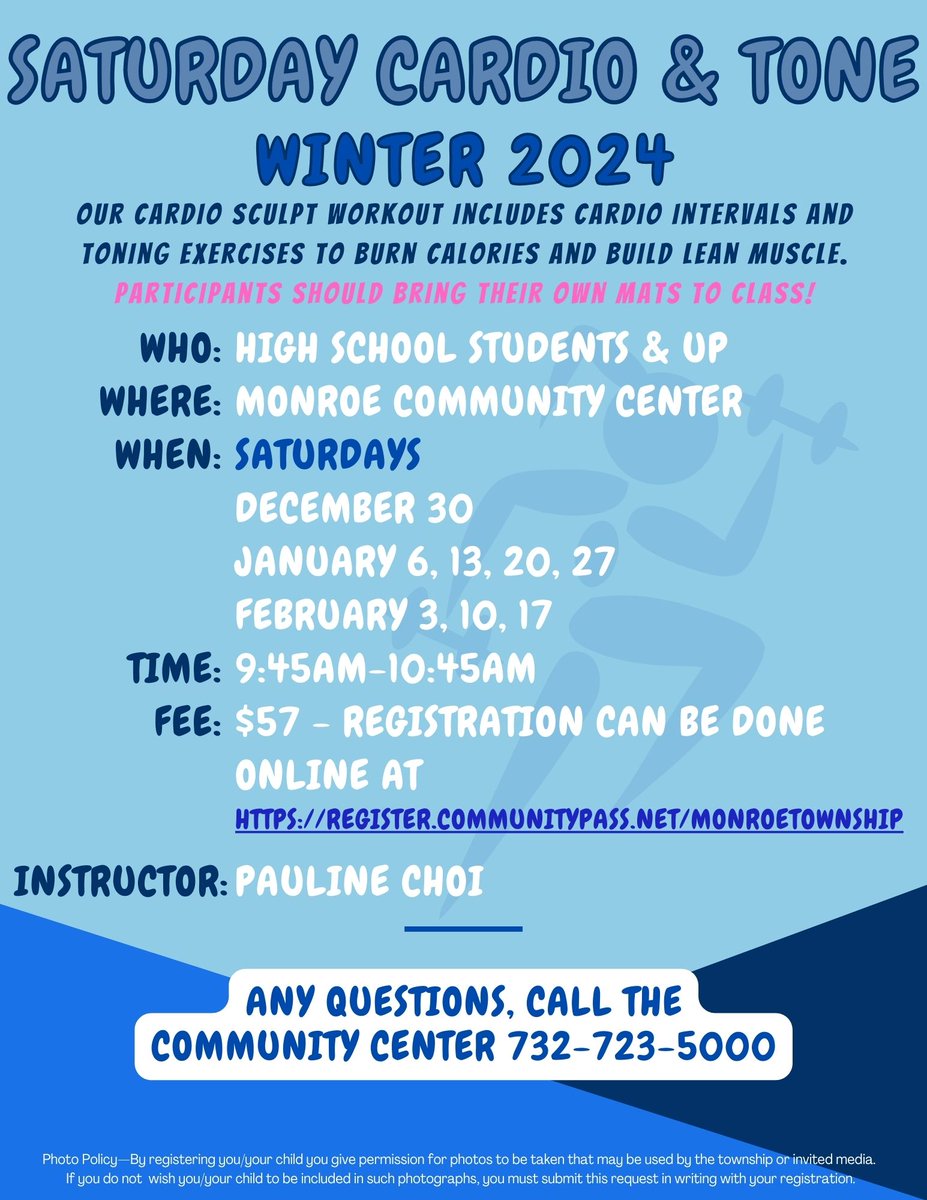 SATURDAY CARDIO & TONE
WINTER 2024

OUR CARDIO SCULPT WORKOUT INCLUDES CARDIO INTERVALS AND TONING EXERCISES TO BURN CALORIES AND BUILD LEAN MUSCLE.
PARTICIPANTS SHOULD BRING THEIR OWN MATS TO CLASS!

WHO: HIGH SCHOOL STUDENTS & UP
WHERE: MONROE COMMUNITY CENTER
WHEN: SATURDAYS
DECEMBER 30
JANUARY 6, 13, 20, 27
FEBRUARY 3, 10, 17
TIME: 9:45AM-10:45AM
FEE: $57 - REGISTRATION CAN BE DONE ONLINE AT
HTTPS://REGISTER.COMMUNITYPASS.NET/MONROETOWNSHIP

INSTRUCTOR: PAULINE CHOI

ANY QUESTIONS, CALL THE COMMUNITY CENTER 732-723-5000

Photo Policy—By registering you/your child you give permission for photos to be taken that may be used by the township or invited media. If you do not wish you/your child to be included in such photographs, you must submit this request in writing with your registration.